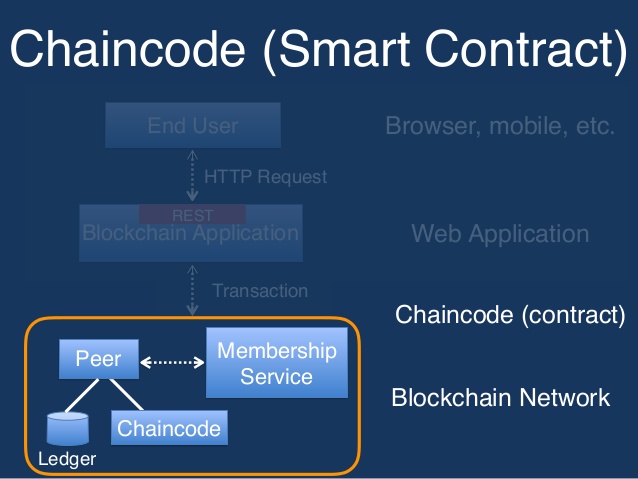 Chaincode (Smart Contract)

End User

Browser, mobile, etc.

HTTP Request

REST

Blockchain Application

Web Application

Transaction

Chaincode (contract)

Peer

Membership Service

Blockchain Network

Chaincode

Ledger